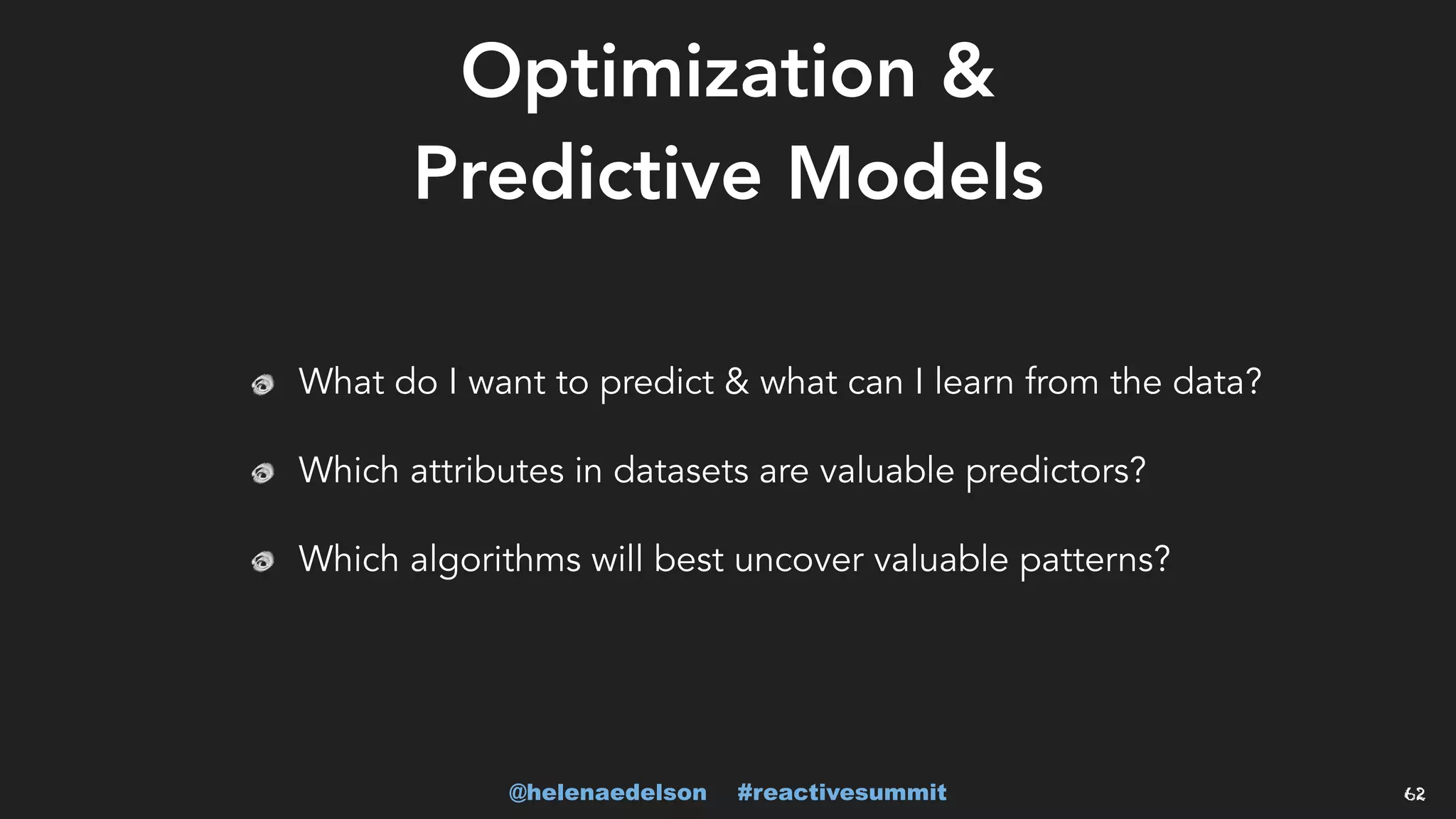 Optimization & Predictive Models

What do I want to predict & what can I learn from the data?

Which attributes in datasets are valuable predictors?

Which algorithms will best uncover valuable patterns?

@helenaedelson #reactivesummit

62